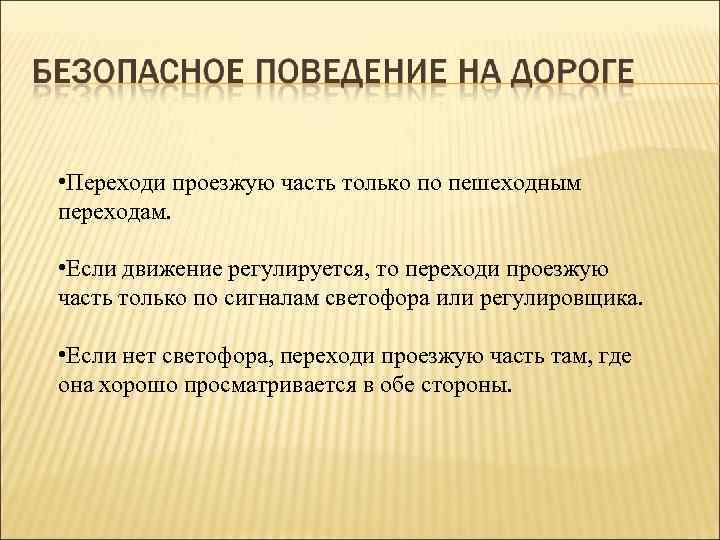 БЕЗОПАСНОЕ ПОВЕДЕНИЕ НА ДОРОГЕ

•Переходи проезжую часть только по пешеходным переходам.

•Если движение регулируется, то переходи проезжую часть только по сигналам светофора или регулировщика.

•Если нет светофора, переходи проезжую часть там, где она хорошо просматривается в обе стороны.